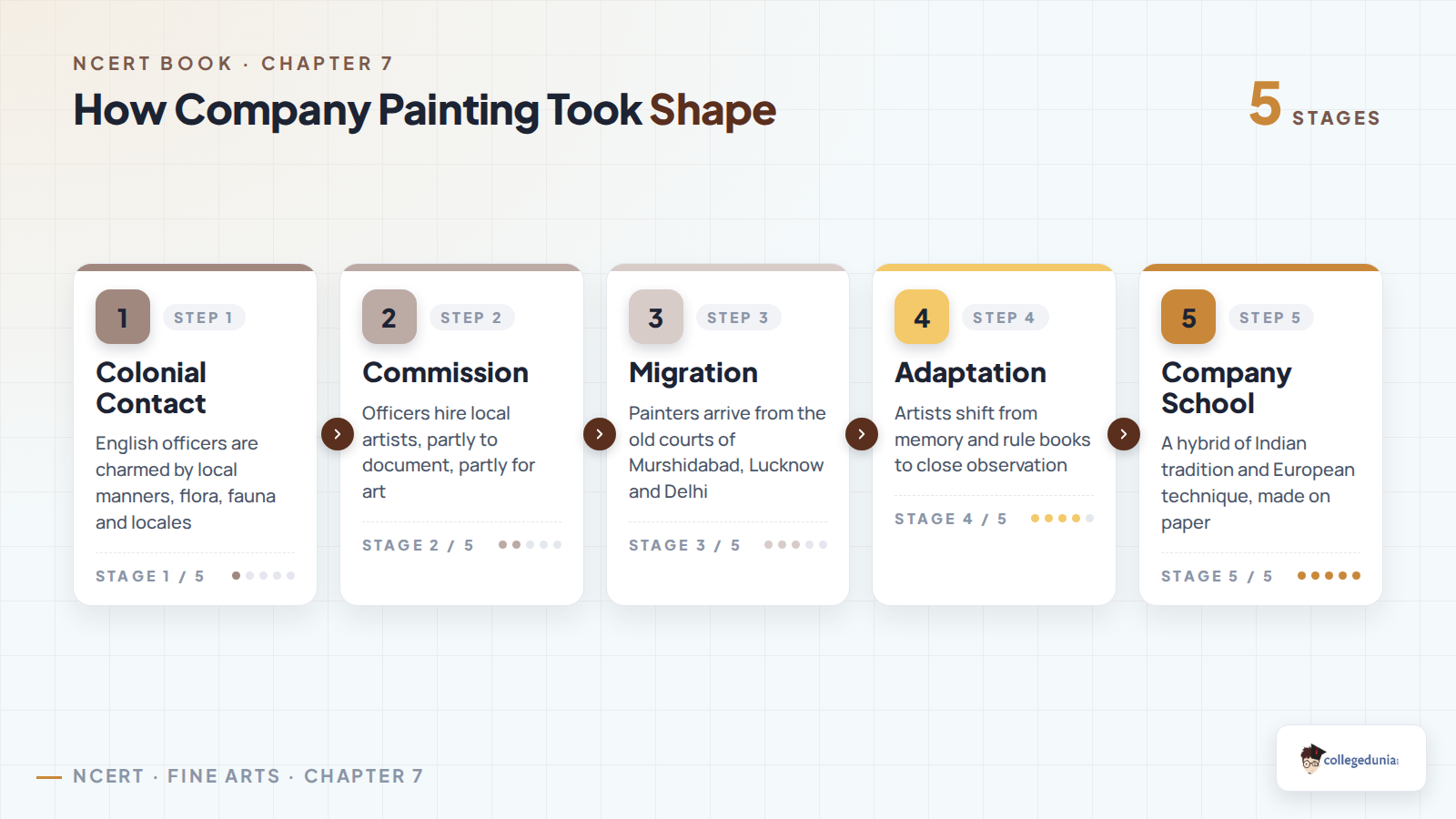 NCERT BOOK · CHAPTER 7

How Company Painting Took Shape

5 STAGES

1 STEP 1

Colonial Contact

English officers are charmed by local manners, flora, fauna and locales

STAGE 1 / 5

2 STEP 2

Commission

Officers hire local artists, partly to document, partly for art

STAGE 2 / 5

3 STEP 3

Migration

Painters arrive from the old courts of Murshidabad, Lucknow and Delhi

STAGE 3 / 5

4 STEP 4

Adaptation

Artists shift from memory and rule books to close observation

STAGE 4 / 5

5 STEP 5

Company School

A hybrid of Indian tradition and European technique, made on paper

STAGE 5 / 5

NCERT · FINE ARTS · CHAPTER 7

collegedunia